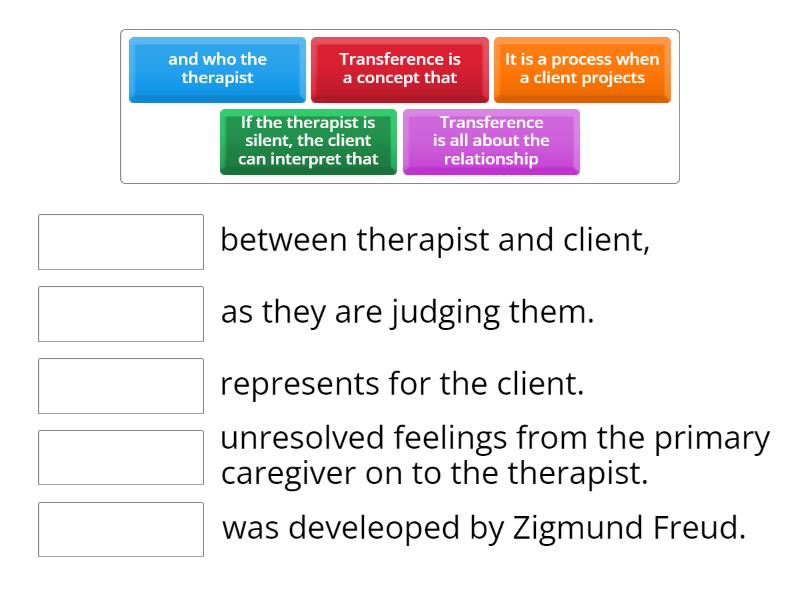 and who the therapist

Transference is a concept that

It is a process when a client projects

If the therapist is silent, the client can interpret that

Transference is all about the relationship

between therapist and client,

as they are judging them.

represents for the client.

unresolved feelings from the primary caregiver on to the therapist.

was develeoped by Zigmund Freud.